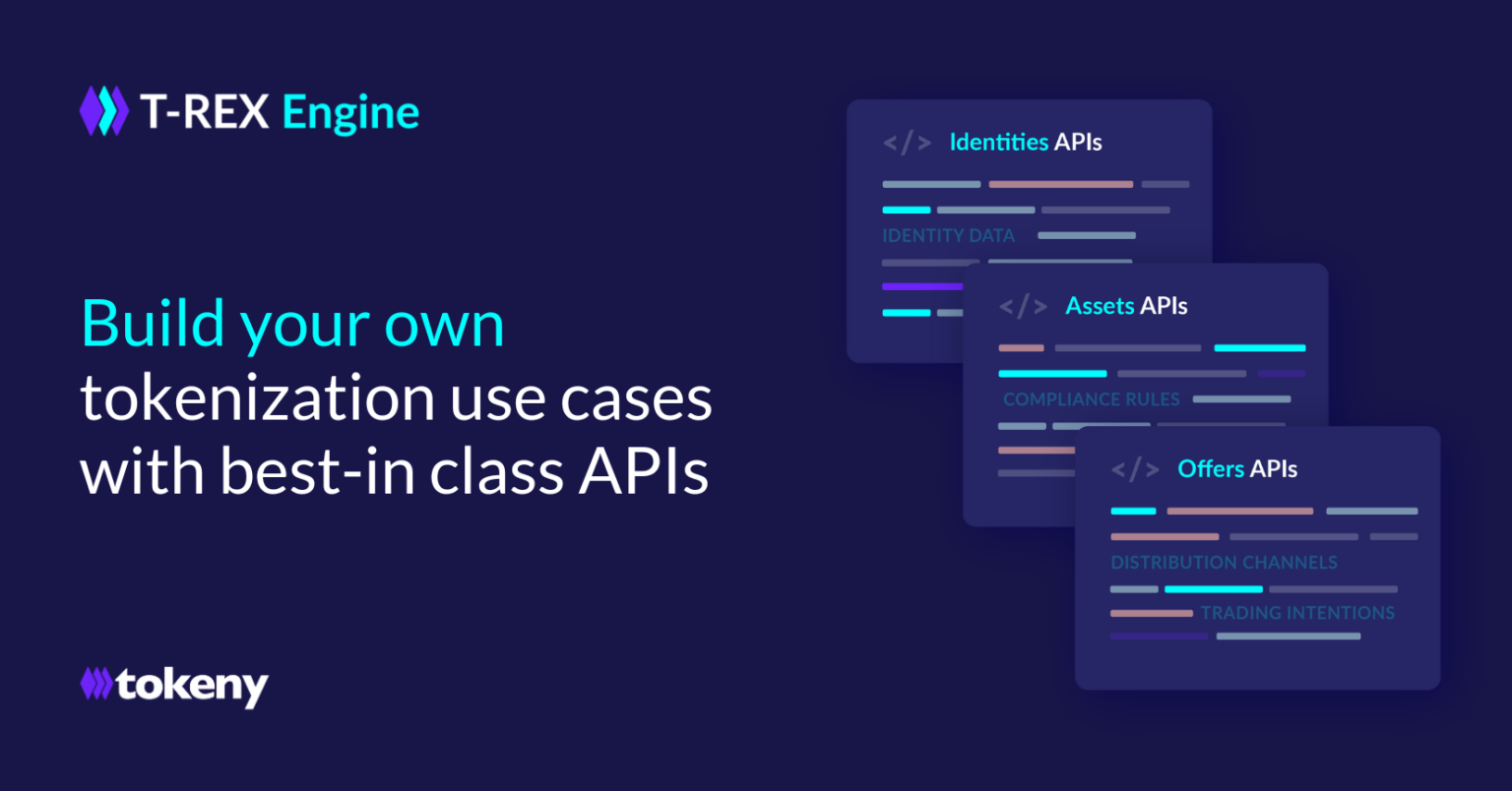 T-REX Engine

Build your own tokenization use cases with best-in class APIs

tokeny

</> Identities APIs

IDENTITY DATA

</> Assets APIs

COMPLIANCE RULES

</> Offers APIs

DISTRIBUTION CHANNELS

TRADING INTENTIONS